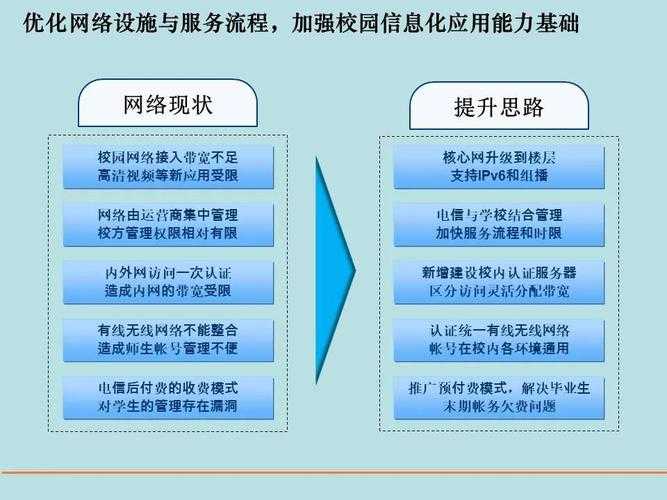 优化网络设施与服务流程，加强校园信息化应用能力基础

网络现状

校园网络接入带宽不足
高清视频等新应用受限

网络由运营商集中管理
校方管理权限相对有限

内外网访问一次认证
造成内网的带宽受限

有线无线网络不能整合
造成师生帐号管理不便

电信后付费的收费模式
对学生的管理存在漏洞

提升思路

核心网升级到楼层
支持IPv6和组播

电信与学校结合管理
加快服务流程和时限

新增建设校内认证服务器
区分访问灵活分配带宽

认证统一有线无线网络
帐号在校内各环境通用

推广预付费模式，解决毕业生
末期帐务欠费问题